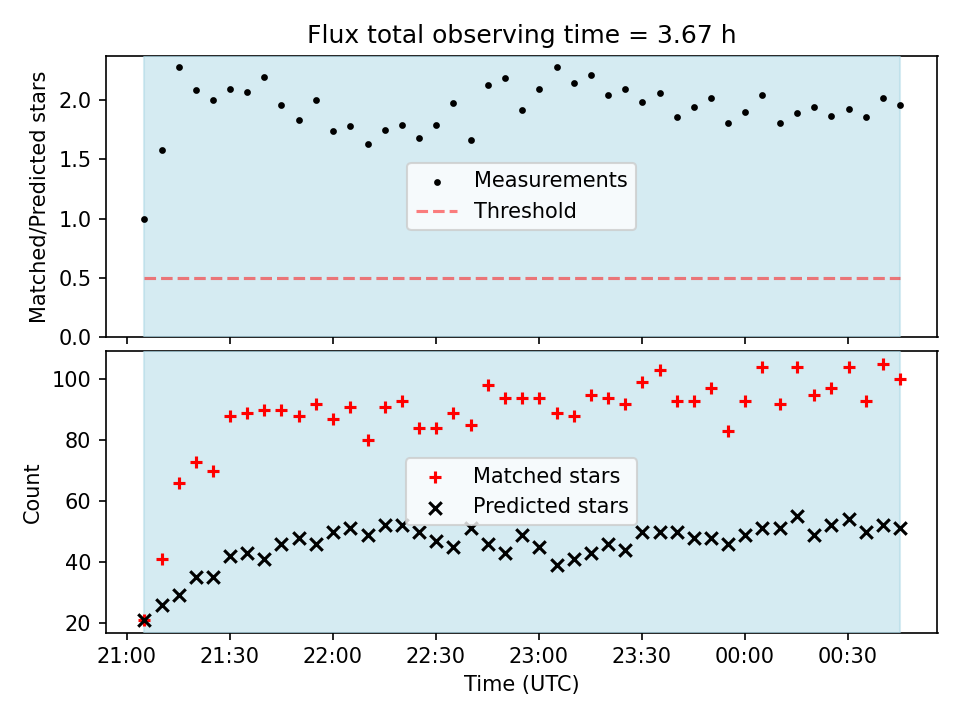 Flux total observing time = 3.67 h

Matched/Predicted stars

2.0
1.5
1.0
0.5
0.0

Measurements
Threshold

Count

100
80
60
40
20

Matched stars
Predicted stars

21:00 21:30 22:00 22:30 23:00 23:30 00:00 00:30

Time (UTC)